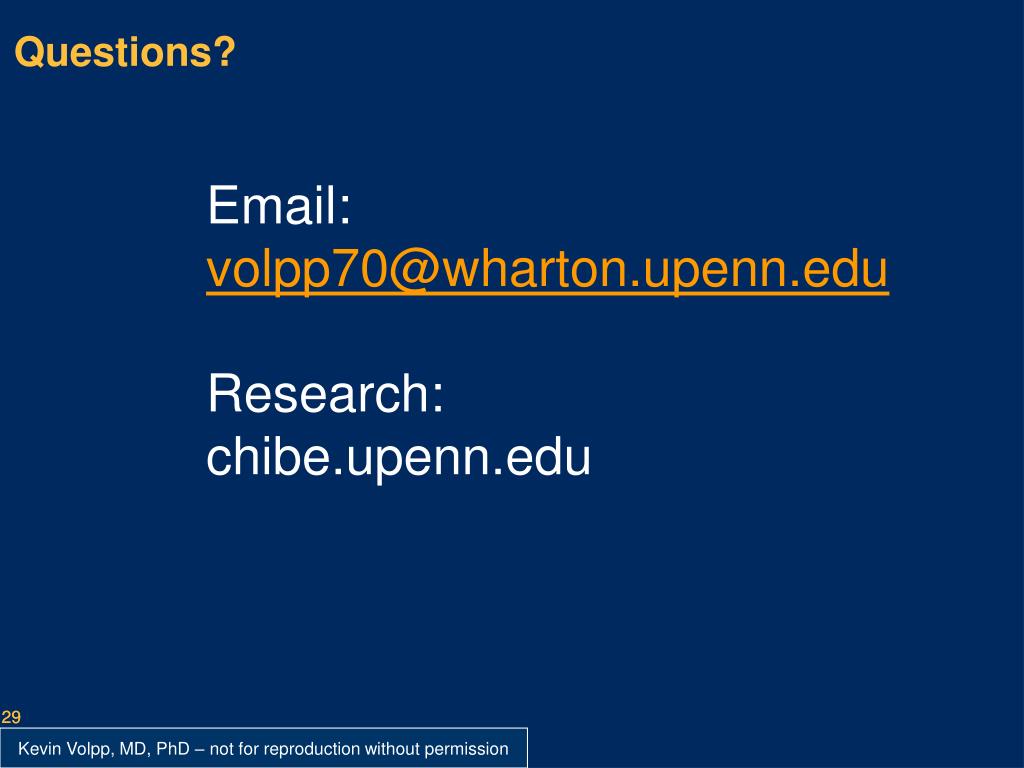 Questions?

Email:
volpp70@wharton.upenn.edu

Research:
chibe.upenn.edu

29

Kevin Volpp, MD, PhD – not for reproduction without permission